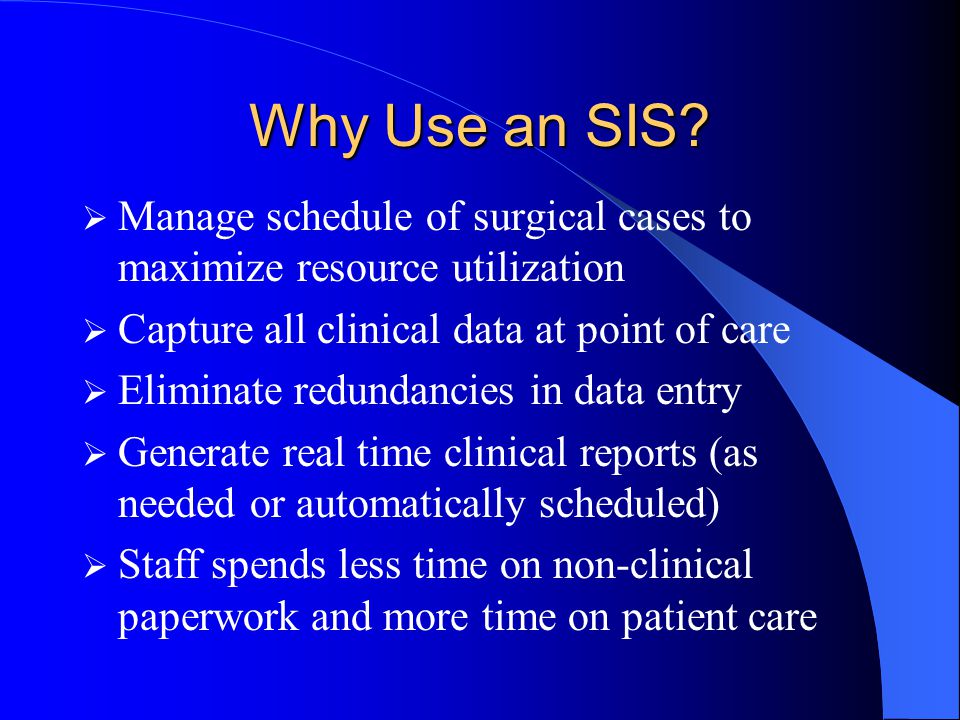 Why Use an SIS?

➢ Manage schedule of surgical cases to maximize resource utilization
➢ Capture all clinical data at point of care
➢ Eliminate redundancies in data entry
➢ Generate real time clinical reports (as needed or automatically scheduled)
➢ Staff spends less time on non-clinical paperwork and more time on patient care